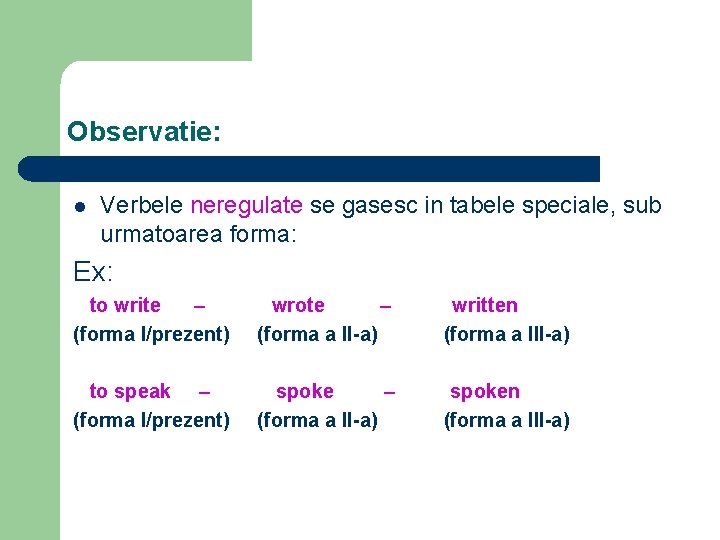 Observatie:

Verbele neregulate se gasesc in tabele speciale, sub urmatoarea forma:

Ex:

to write – wrote – written
(forma I/prezent) (forma a II-a) (forma a III-a)

to speak – spoke – spoken
(forma I/prezent) (forma a II-a) (forma a III-a)